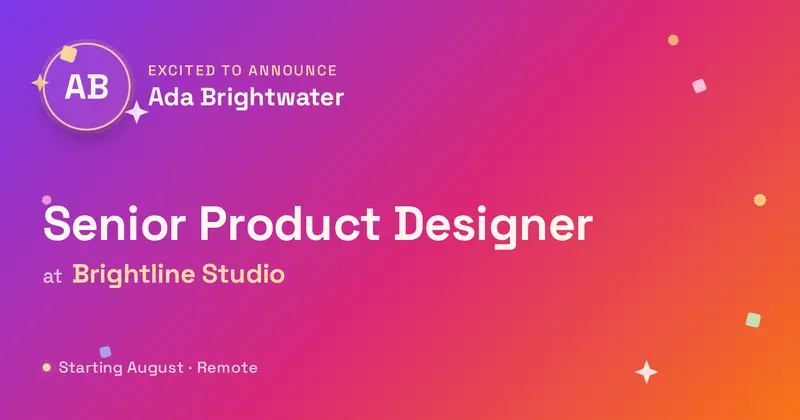 AB

EXCITED TO ANNOUNCE
Ada Brightwater

Senior Product Designer

at Brightline Studio

Starting August · Remote